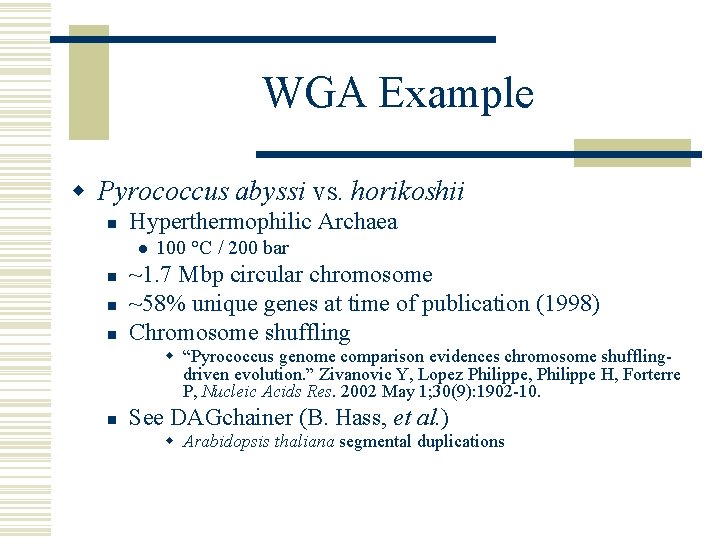 WGA Example

Pyrococcus abyssi vs. horikoshii

Hyperthermophilic Archaea

100 °C / 200 bar

~1.7 Mbp circular chromosome

~58% unique genes at time of publication (1998)

Chromosome shuffling

"Pyrococcus genome comparison evidences chromosome shuffling-driven evolution." Zivanovic Y, Lopez Philippe, Philippe H, Forterre P, Nucleic Acids Res. 2002 May 1;30(9):1902-10.

See DAGchainer (B. Hass, et al.)

Arabidopsis thaliana segmental duplications